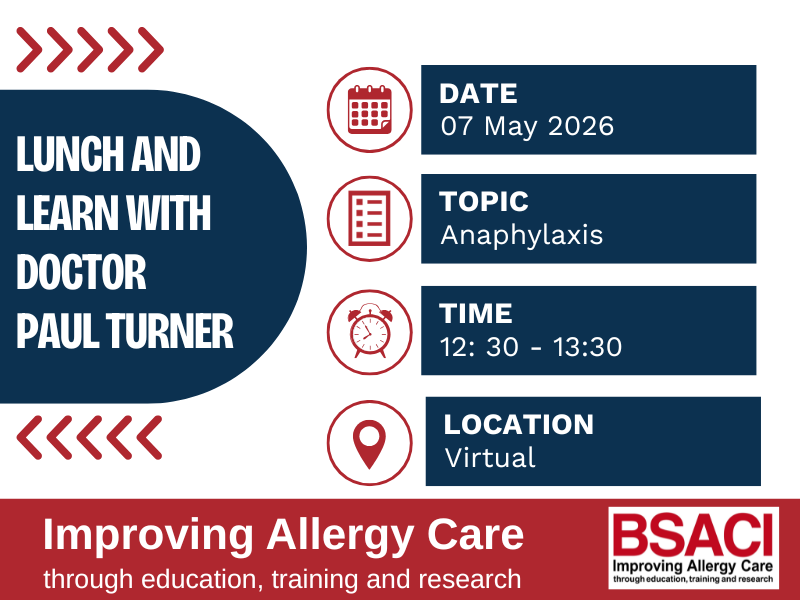 LUNCH AND LEARN WITH DOCTOR PAUL TURNER

DATE
07 May 2026

TOPIC
Anaphylaxis

TIME
12: 30 - 13:30

LOCATION
Virtual

Improving Allergy Care
through education, training and research

BSACI
Improving Allergy Care
through education, training and research